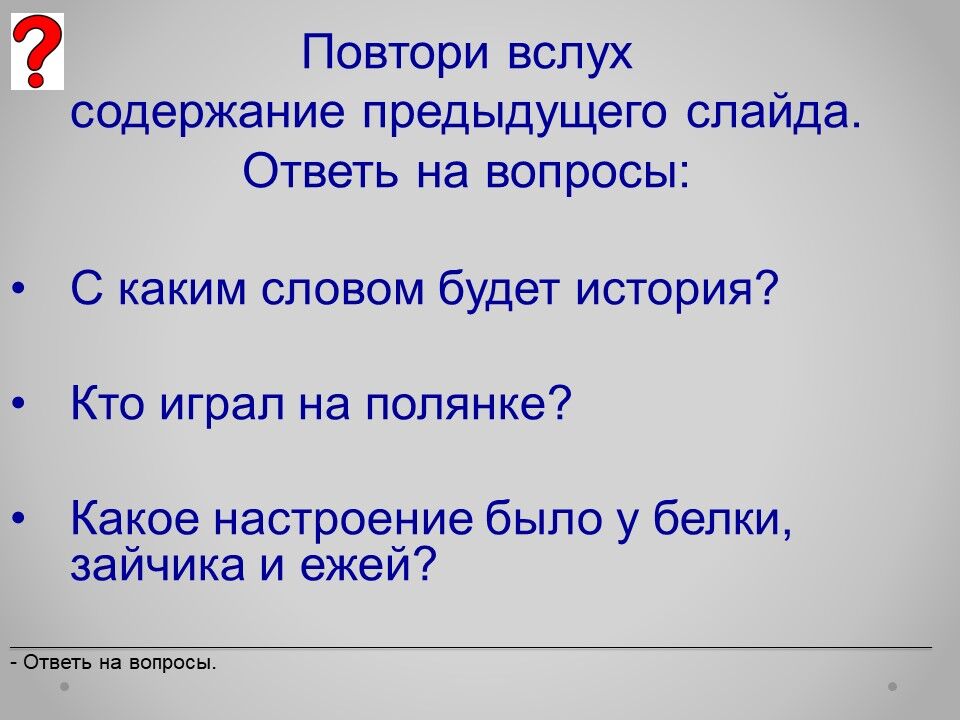 ?

Повтори вслух содержание предыдущего слайда. Ответь на вопросы:

• С каким словом будет история?

• Кто играл на полянке?

• Какое настроение было у белки, зайчика и ежей?

- Ответь на вопросы.